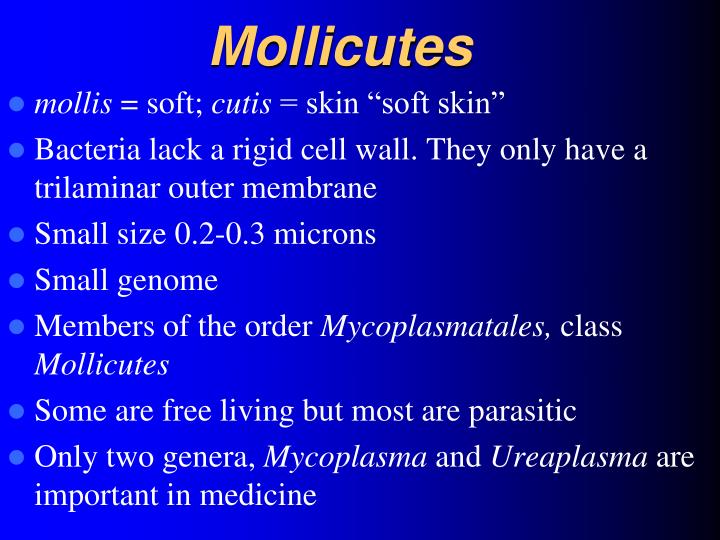 Mollicutes

- mollis = soft; cutis = skin “soft skin”
- Bacteria lack a rigid cell wall. They only have a trilaminar outer membrane
- Small size 0.2-0.3 microns
- Small genome
- Members of the order Mycoplasmatales, class Mollicutes
- Some are free living but most are parasitic
- Only two genera, Mycoplasma and Ureaplasma are important in medicine